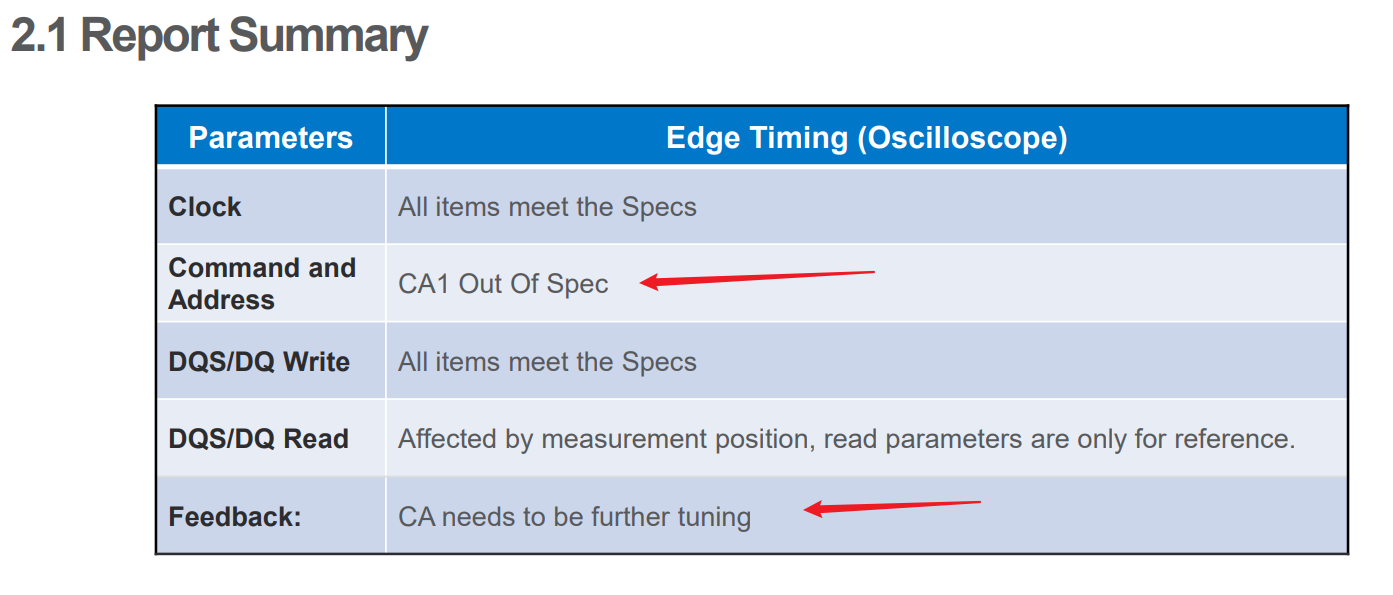 2.1 Report Summary

| Parameters | Edge Timing (Oscilloscope) |
|---|---|
| Clock | All items meet the Specs |
| Command and Address | CA1 Out Of Spec |
| DQS/DQ Write | All items meet the Specs |
| DQS/DQ Read | Affected by measurement position, read parameters are only for reference. |
| Feedback: | CA needs to be further tuning |